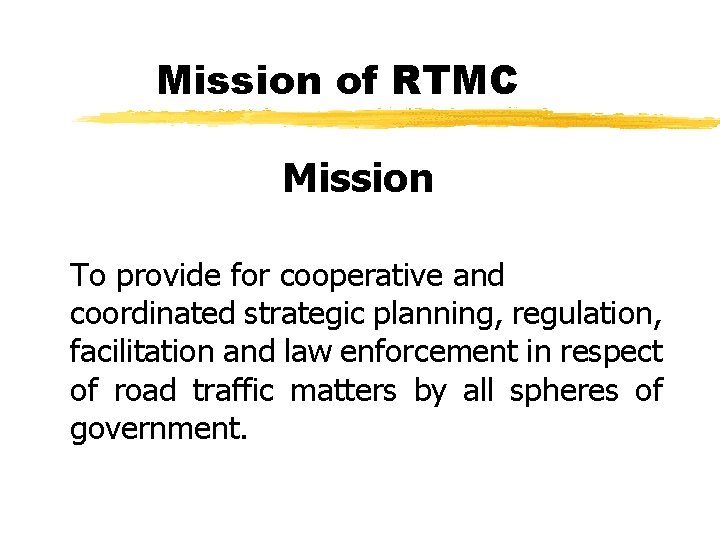 Mission of RTMC

Mission

To provide for cooperative and coordinated strategic planning, regulation, facilitation and law enforcement in respect of road traffic matters by all spheres of government.